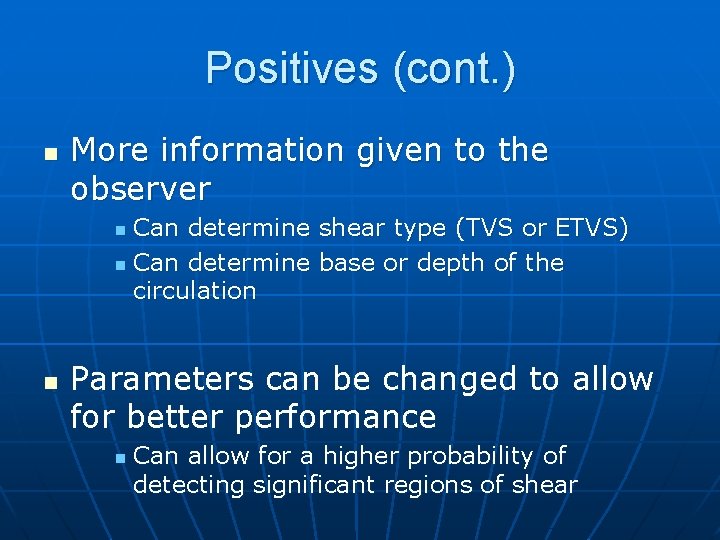 Positives (cont.)

More information given to the observer

Can determine shear type (TVS or ETVS)

Can determine base or depth of the circulation

Parameters can be changed to allow for better performance

Can allow for a higher probability of detecting significant regions of shear